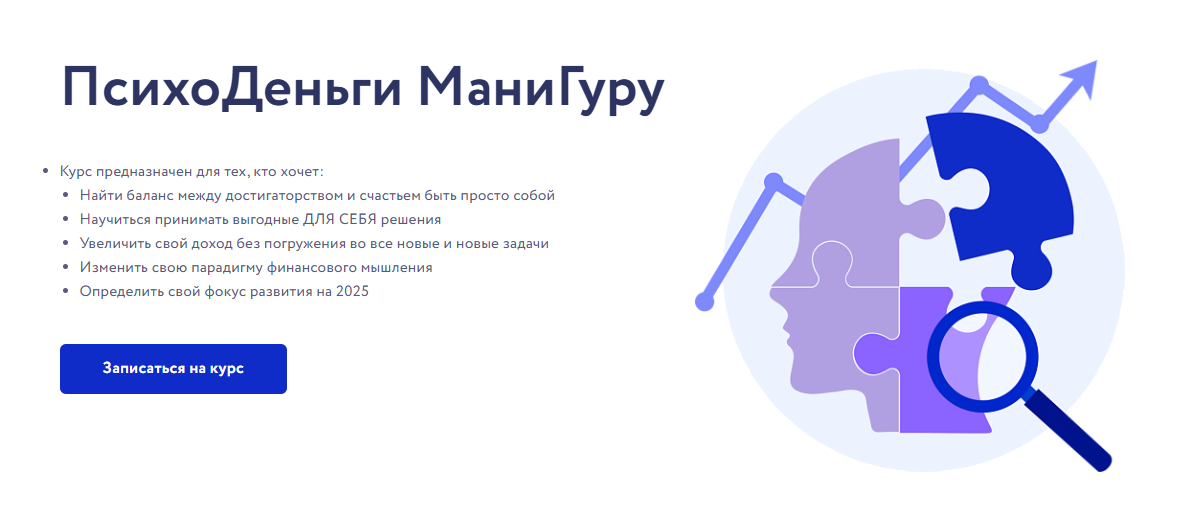 ПсихоДеньги МаниГуру

- Курс предназначен для тех, кто хочет:
  - Найти баланс между достигаторством и счастьем быть просто собой
  - Научиться принимать выгодные ДЛЯ СЕБЯ решения
  - Увеличить свой доход без погружения во все новые и новые задачи
  - Изменить свою парадигму финансового мышления
  - Определить свой фокус развития на 2025

Записаться на курс